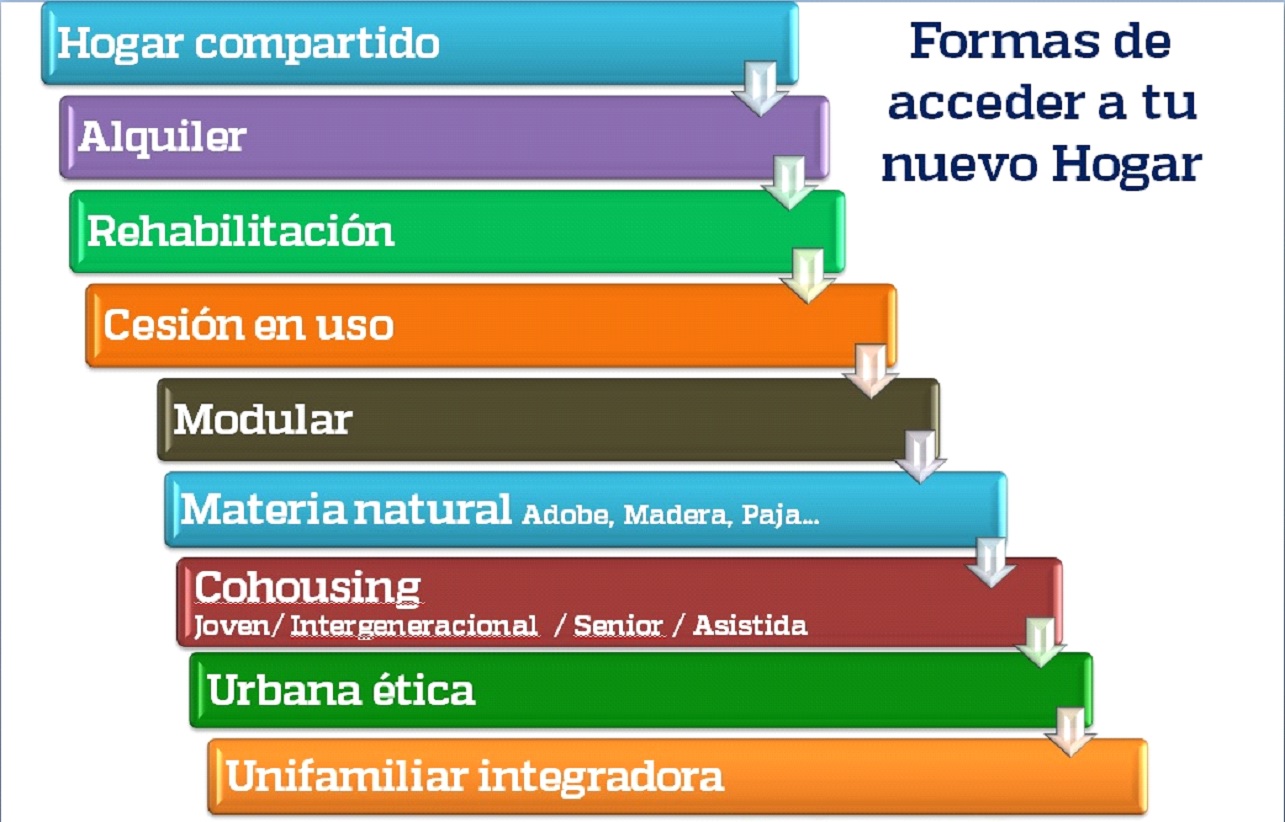 Formas de acceder a tu nuevo Hogar

Hogar compartido

Alquiler

Rehabilitación

Cesión en uso

Modular

Materia natural Adobe, Madera, Paja…

Cohousing
Joven/ Intergeneracional / Senior / Asistida

Urbana ética

Unifamiliar integradora